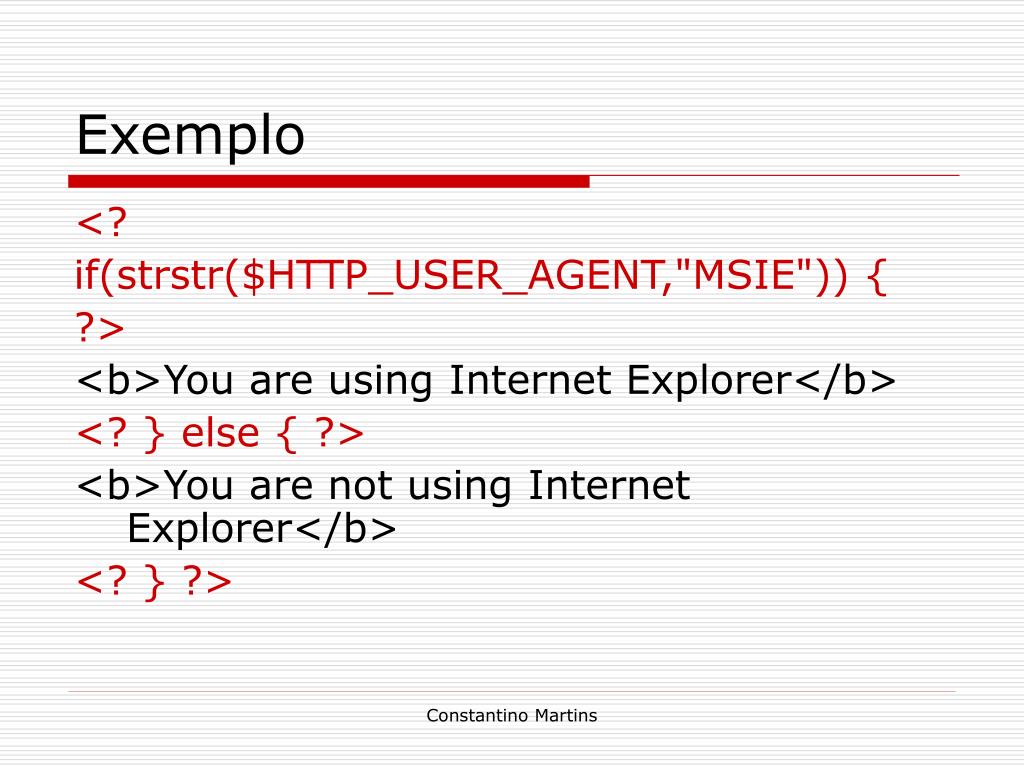 Exemplo

<?

if(strstr($HTTP_USER_AGENT,"MSIE")) {

?>

<b>You are using Internet Explorer</b>

<? } else { ?>

<b>You are not using Internet Explorer</b>

<? } ?>

Constantino Martins